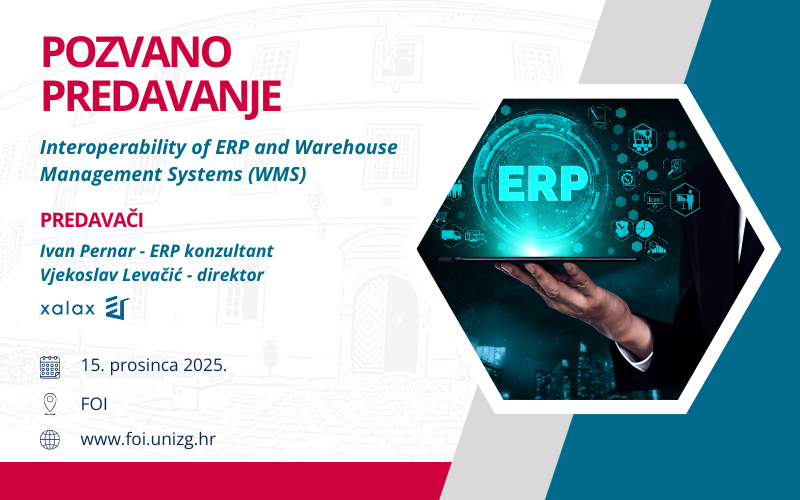 POZVANO PREDAVANJE

Interoperability of ERP and Warehouse Management Systems (WMS)

PREDAVAČI

Ivan Pernar - ERP konzultant
Vjekoslav Levačić - direktor

xalax

15. prosinca 2025.

FOI

www.foi.unizg.hr

ERP